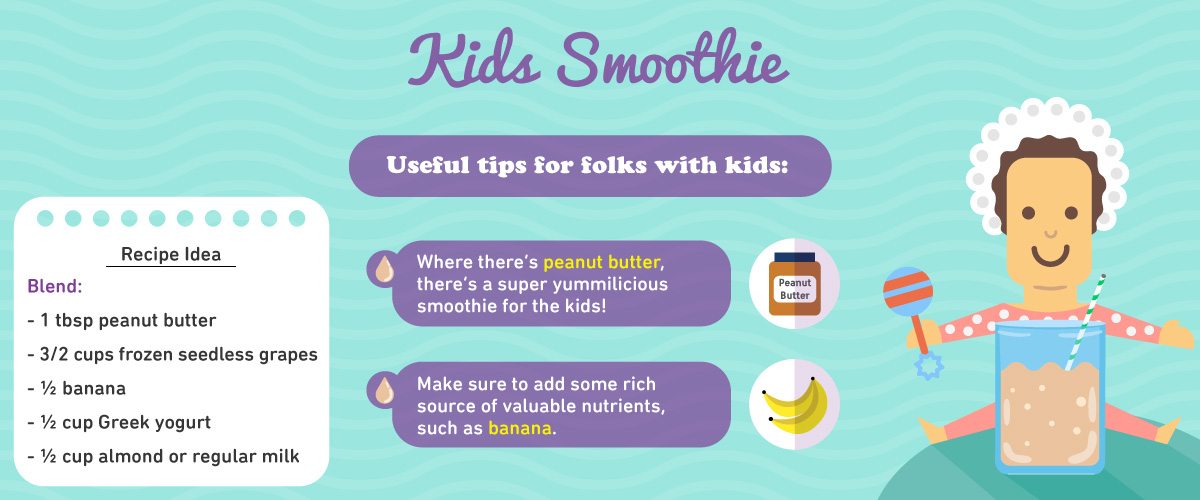 Kids Smoothie

Useful tips for folks with kids:

Recipe Idea

Blend:

- 1 tbsp peanut butter
- 3/2 cups frozen seedless grapes
- ½ banana
- ½ cup Greek yogurt
- ½ cup almond or regular milk

Where there's peanut butter, there's a super yummilicious smoothie for the kids!

Peanut Butter

Make sure to add some rich source of valuable nutrients, such as banana.